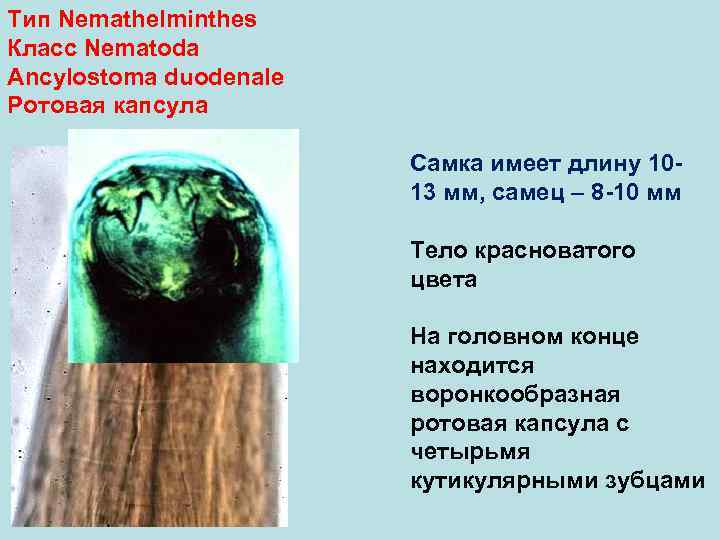 Тип Nemathelminthes
Класс Nematoda
Ancylostoma duodenale
Ротовая капсула

Самка имеет длину 10-13 мм, самец – 8-10 мм

Тело красноватого цвета

На головном конце находится воронкообразная ротовая капсула с четырьмя кутикулярными зубцами